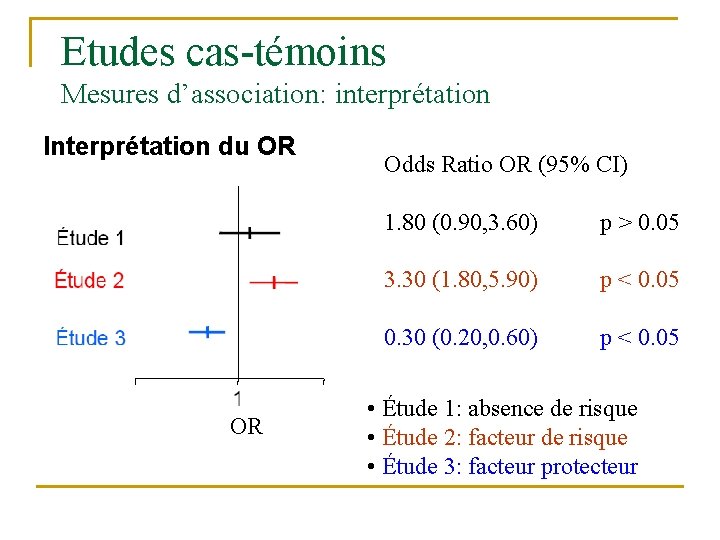 Etudes cas-témoins
Mesures d'association: interprétation

Interprétation du OR

Étude 1
Étude 2
Étude 3

1
OR

Odds Ratio OR (95% CI)

1.80 (0.90,3.60) p > 0.05

3.30 (1.80,5.90) p < 0.05

0.30 (0.20,0.60) p < 0.05

• Étude 1: absence de risque
• Étude 2: facteur de risque
• Étude 3: facteur protecteur